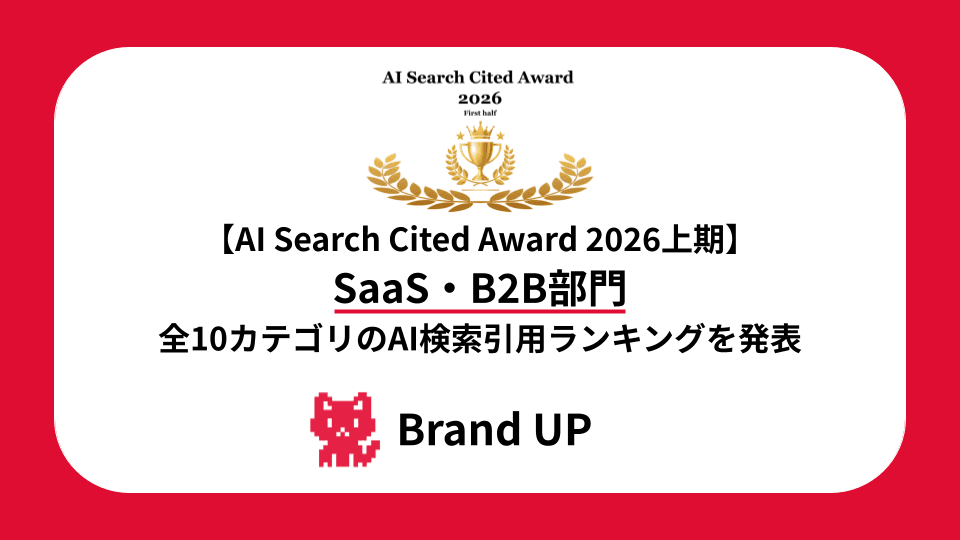 AI Search Cited Award
2026
First half

【AI Search Cited Award 2026上期】
SaaS・B2B部門
全10カテゴリのAI検索引用ランキングを発表

Brand UP